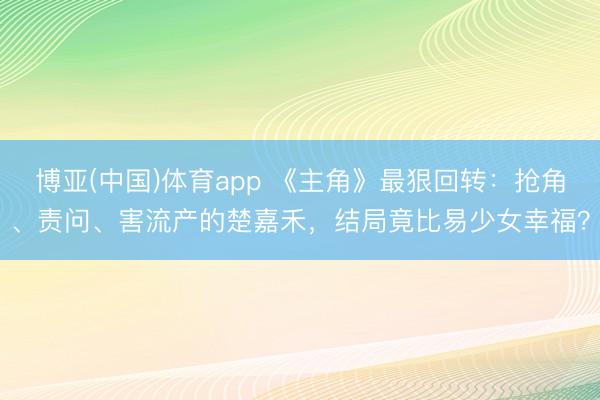 博亚(中国)体育app 《主角》最狠回转：抢角、责问、害流产的楚嘉禾，结局竟比易少女幸福?